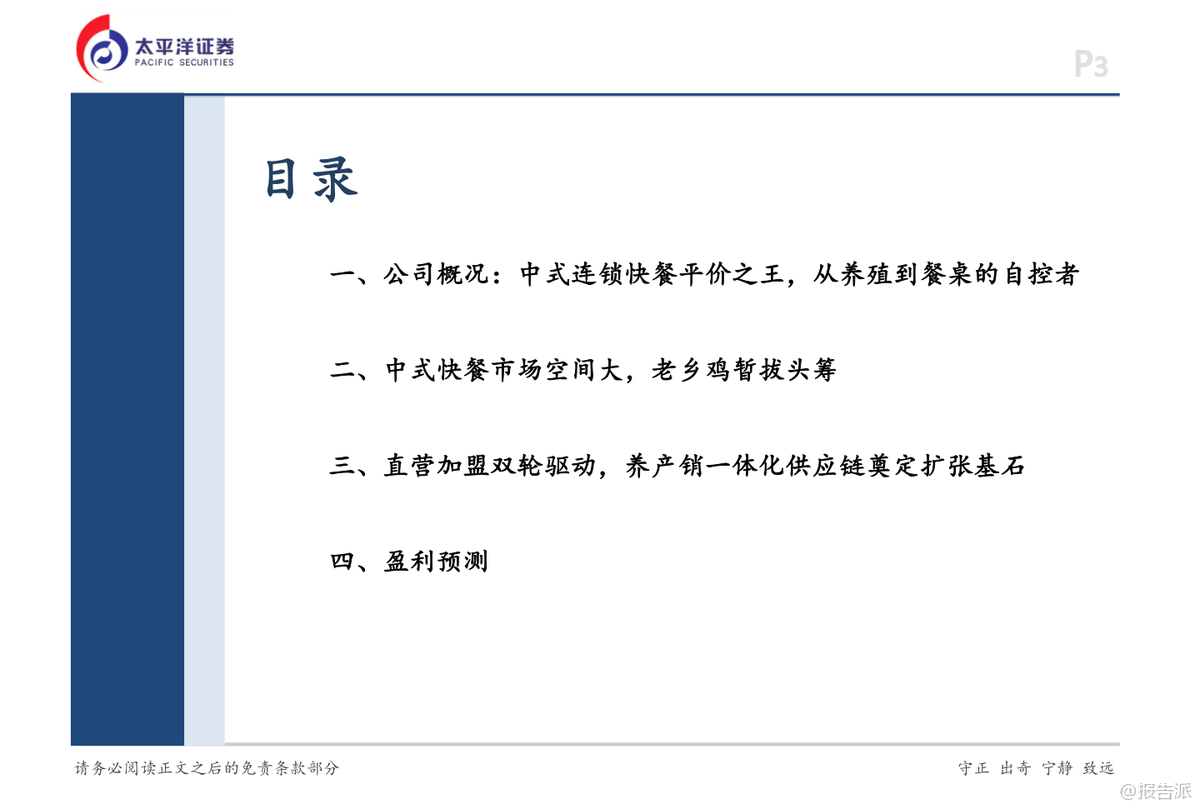 太平洋证券
PACIFIC SECURITIES

P3

目录

一、公司概况：中式连锁快餐平价之王，从养殖到餐桌的自控者

二、中式快餐市场空间大，老乡鸡暂拔头筹

三、直营加盟双轮驱动，养产销一体化供应链奠定扩张基石

四、盈利预测

请务必阅读正文之后的免责条款部分

守正 出奇 宁静 致远

@报告派